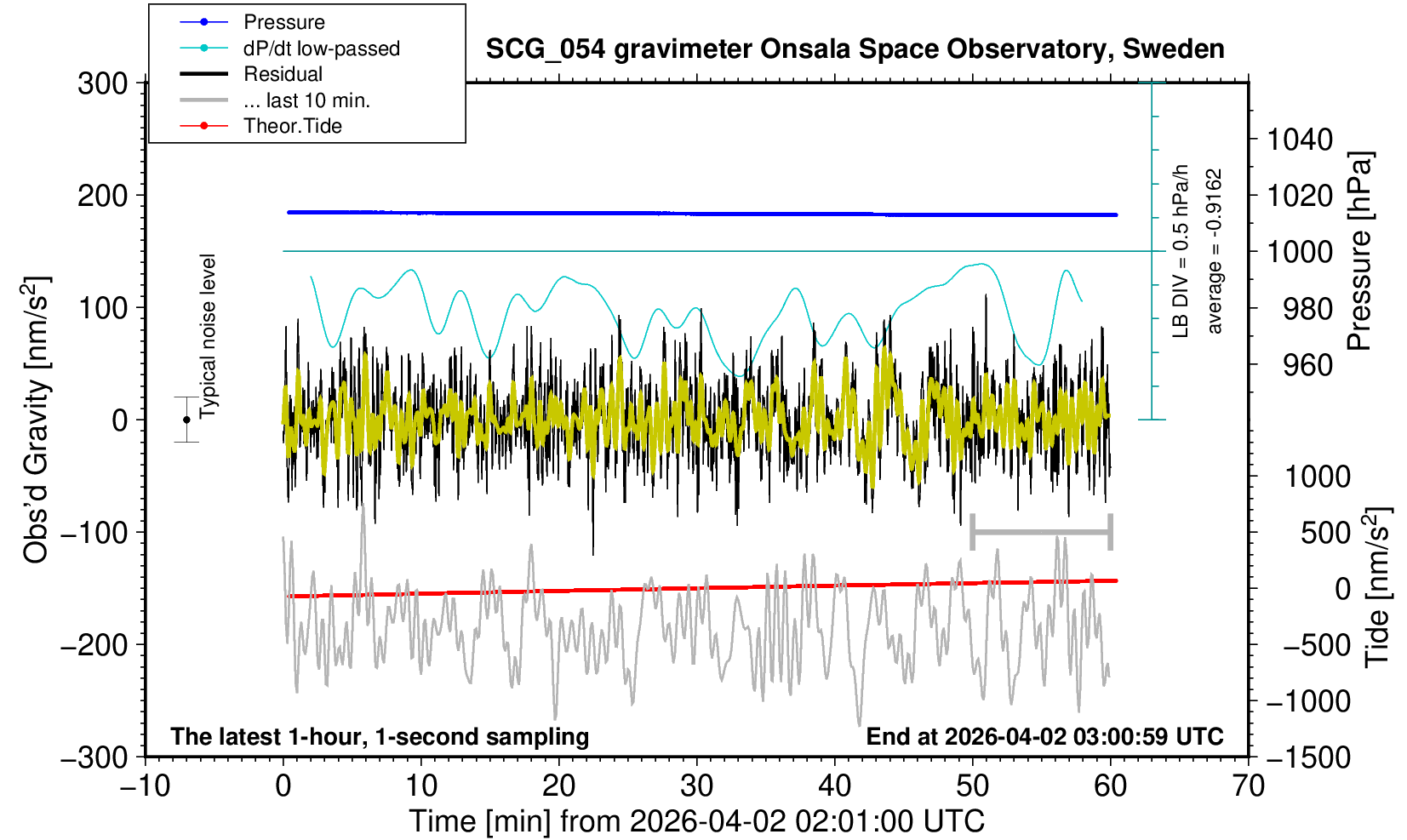 Pressure
dP/dt low-passed
Residual
... last 10 min.
Theor.Tide

SCG_054 gravimeter Onsala Space Observatory, Sweden

300
200
100
0
−100
−200
−300

Obs'd Gravity [nm/s$^2$]

Typical noise level

LB DIV = 0.5 hPa/h
average = -0.9162

1040
1020
1000
980
960

Pressure [hPa]

1000
500
0
−500
−1000
−1500

Tide [nm/s$^2$]

The latest 1-hour, 1-second sampling
End at 2026-04-02 03:00:59 UTC

−10
0
10
20
30
40
50
60
70

Time [min] from 2026-04-02 02:01:00 UTC